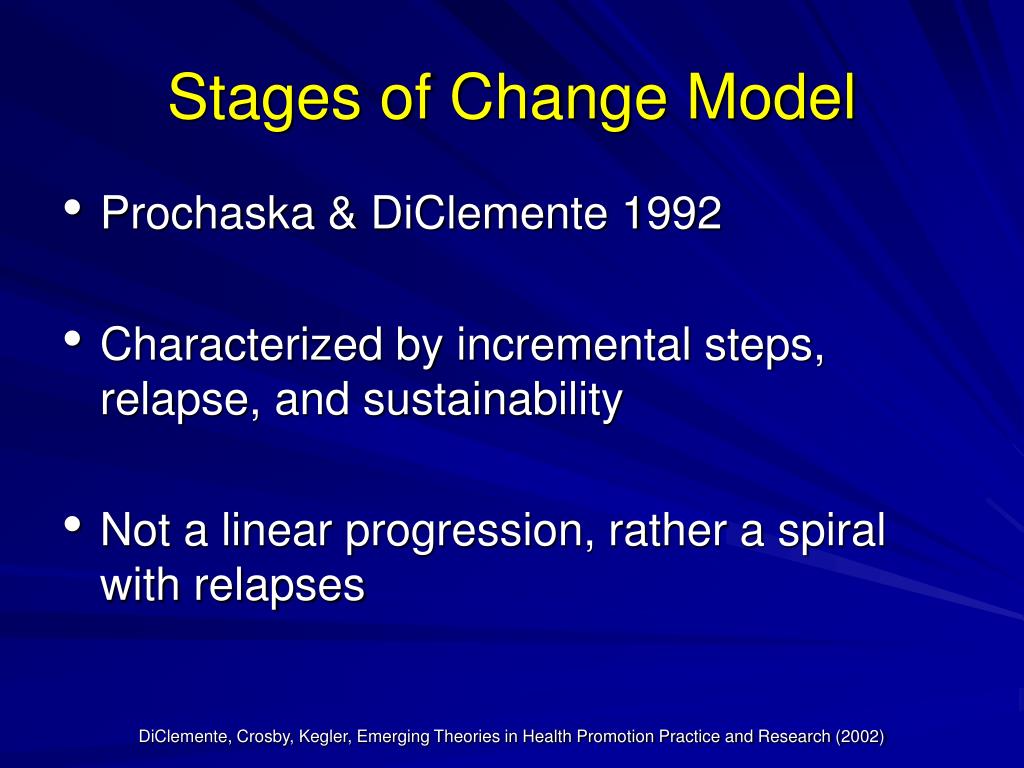 Stages of Change Model

• Prochaska & DiClemente 1992

• Characterized by incremental steps, relapse, and sustainability

• Not a linear progression, rather a spiral with relapses

DiClemente, Crosby, Kegler, Emerging Theories in Health Promotion Practice and Research (2002)